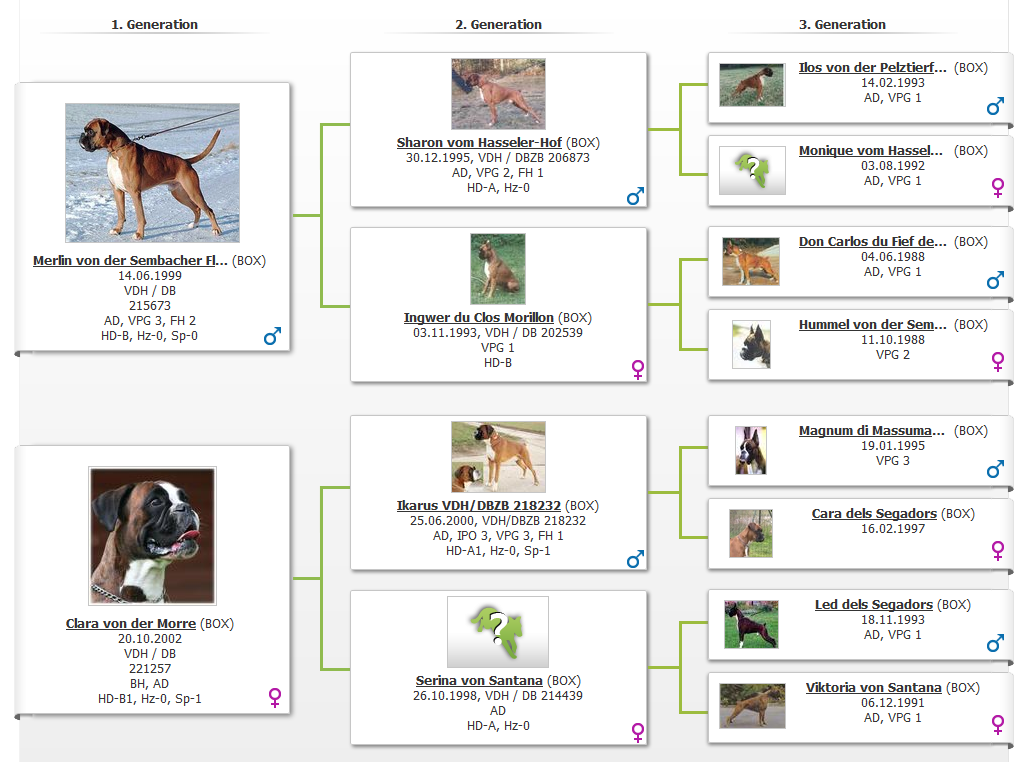 1. Generation

Merlin von der Sembacher Fl... (BOX)
14.06.1999
VDH / DB
215673
AD, VPG 3, FH 2
HD-B, Hz-0, Sp-0
♂

Clara von der Morre (BOX)
20.10.2002
VDH / DB
221257
BH, AD
HD-B1, Hz-0, Sp-1
♀

2. Generation

Sharon vom Hasseler-Hof (BOX)
30.12.1995, VDH / DBZB 206873
AD, VPG 2, FH 1
HD-A, Hz-0
♂

Ingwer du Clos Morillon (BOX)
03.11.1993, VDH / DB 202539
VPG 1
HD-B
♀

Ikarus VDH/DBZB 218232 (BOX)
25.06.2000, VDH/DBZB 218232
AD, IPO 3, VPG 3, FH 1
HD-A1, Hz-0, Sp-1
♂

Serina von Santana (BOX)
26.10.1998, VDH / DB 214439
AD
HD-A, Hz-0
♀

3. Generation

Ilos von der Pelztierf... (BOX)
14.02.1993
AD, VPG 1
♂

Monique vom Hassel... (BOX)
03.08.1992
AD, VPG 1
♀

Don Carlos du Fief de... (BOX)
04.06.1988
AD, VPG 1
♂

Hummel von der Sem... (BOX)
11.10.1988
VPG 2
♀

Magnum di Massuma... (BOX)
19.01.1995
VPG 3
♂

Cara dels Segadors (BOX)
16.02.1997
♀

Led dels Segadors (BOX)
18.11.1993
AD, VPG 1
♂

Viktoria von Santana (BOX)
06.12.1991
AD, VPG 1
♀